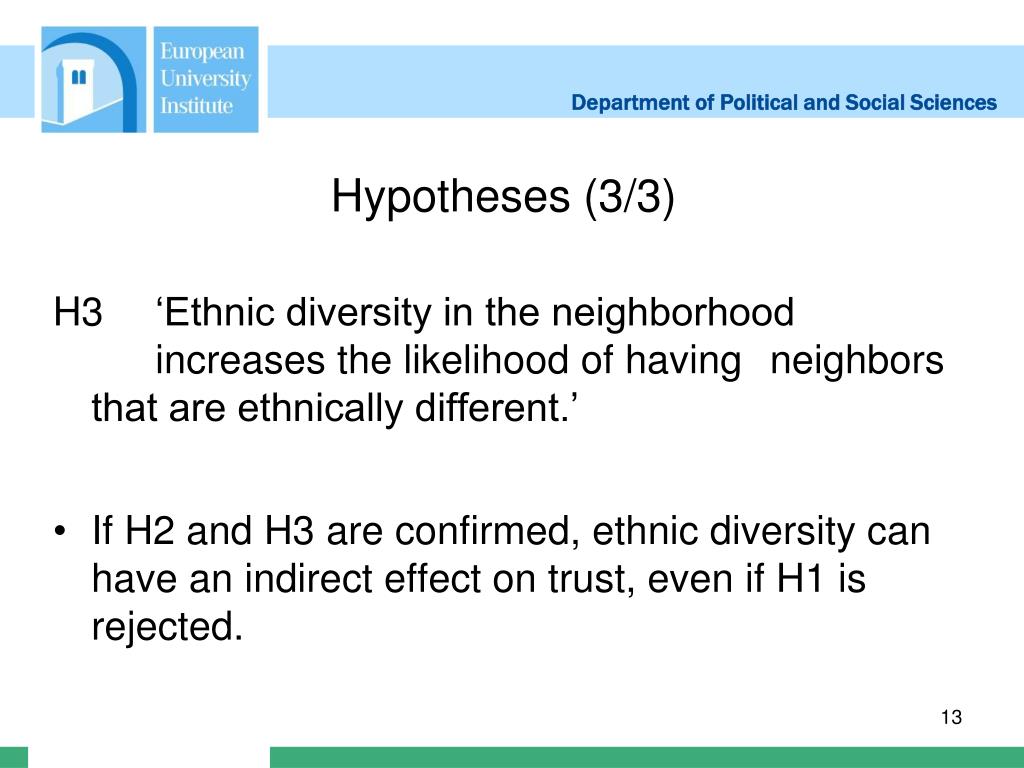 European University Institute

Department of Political and Social Sciences

Hypotheses (3/3)

H3 ‘Ethnic diversity in the neighborhood increases the likelihood of having neighbors that are ethnically different.’

• If H2 and H3 are confirmed, ethnic diversity can have an indirect effect on trust, even if H1 is rejected.

13